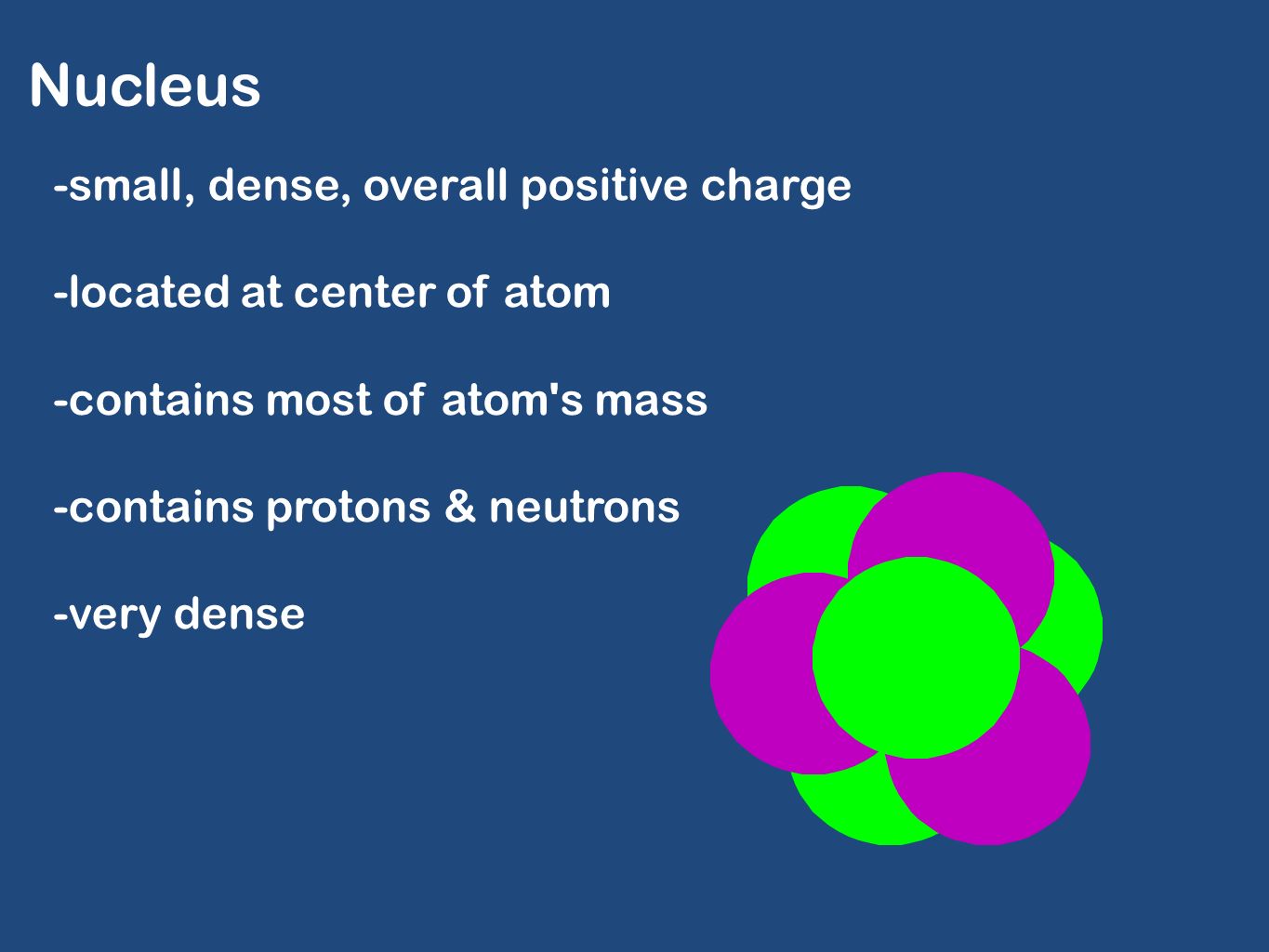 Nucleus

-small, dense, overall positive charge

-located at center of atom

-contains most of atom's mass

-contains protons & neutrons

-very dense